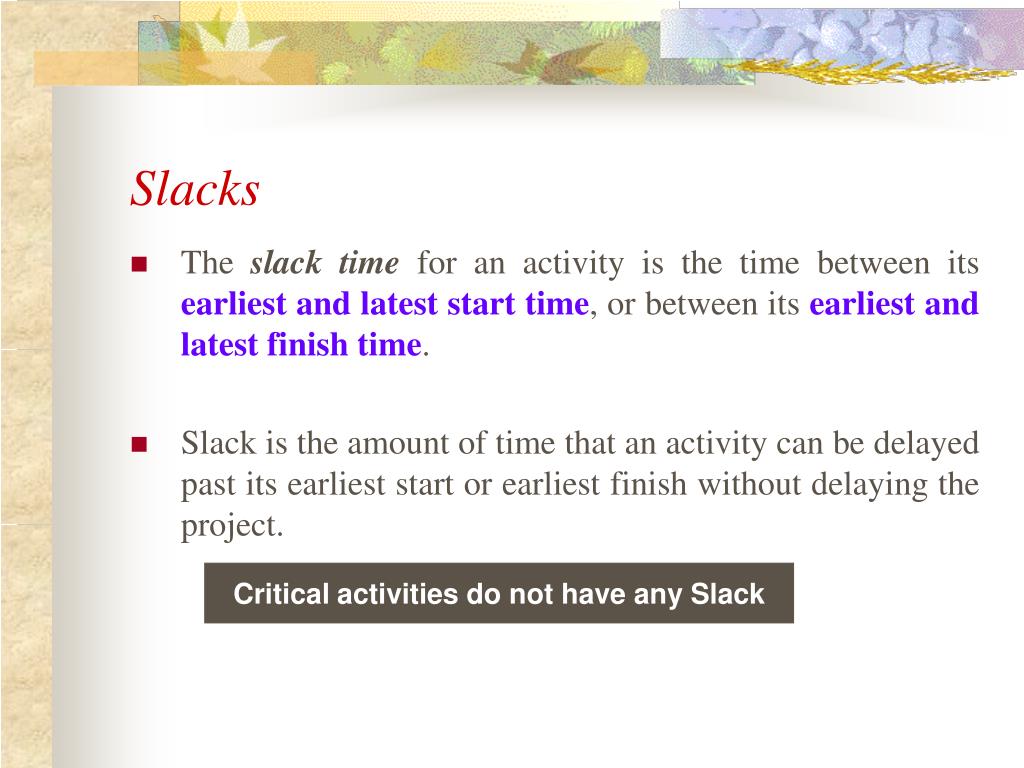 Slacks

The slack time for an activity is the time between its earliest and latest start time, or between its earliest and latest finish time.

Slack is the amount of time that an activity can be delayed past its earliest start or earliest finish without delaying the project.

Critical activities do not have any Slack